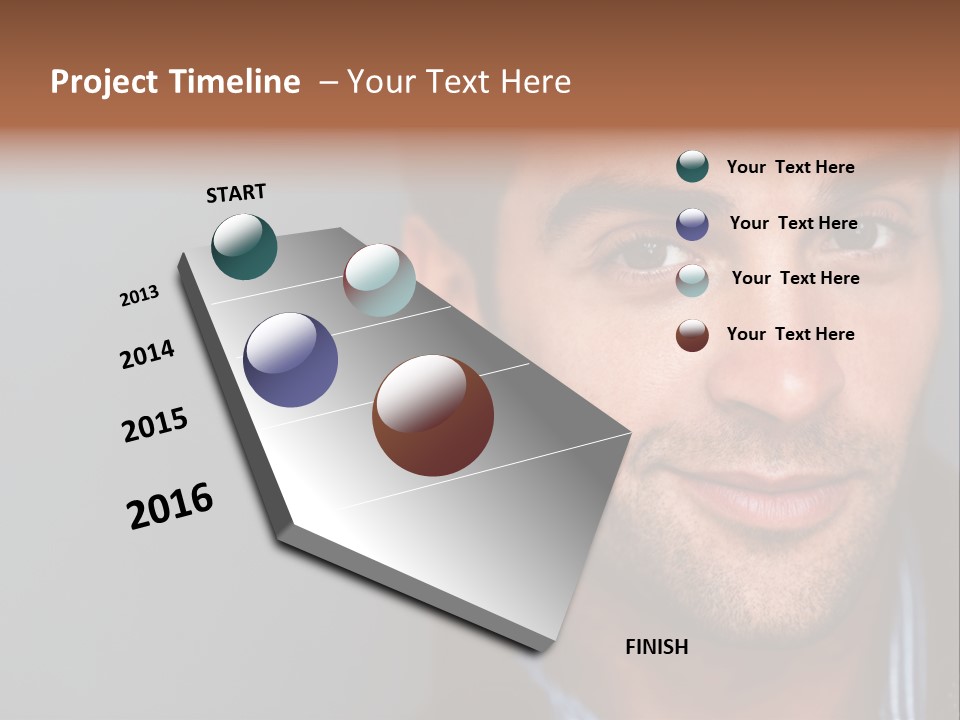 Project Timeline – Your Text Here

START

2013

2014

2015

2016

FINISH

Your Text Here

Your Text Here

Your Text Here

Your Text Here